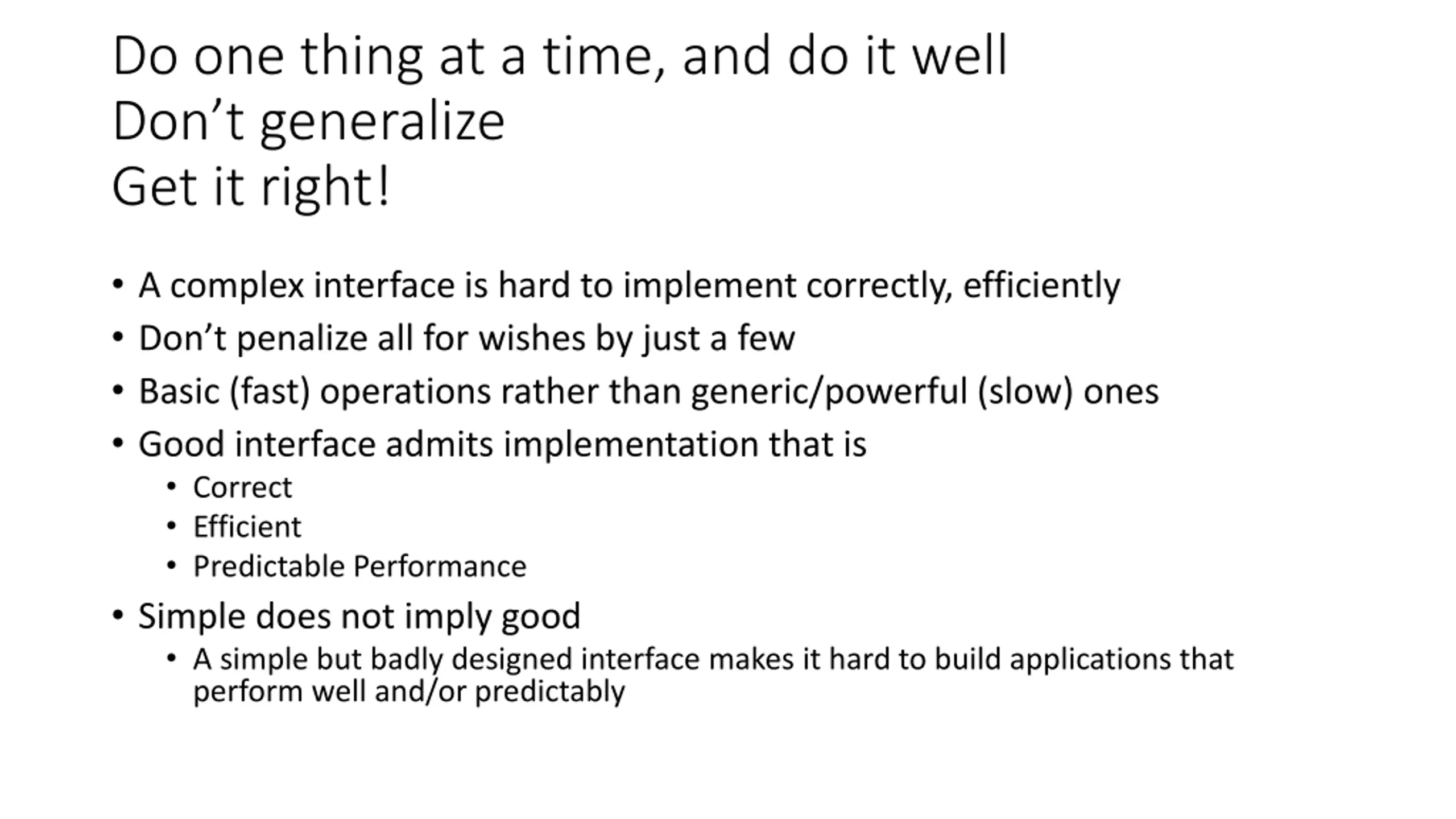 Do one thing at a time, and do it well
Don’t generalize
Get it right!

• A complex interface is hard to implement correctly, efficiently
• Don’t penalize all for wishes by just a few
• Basic (fast) operations rather than generic/powerful (slow) ones
• Good interface admits implementation that is
  • Correct
  • Efficient
  • Predictable Performance
• Simple does not imply good
  • A simple but badly designed interface makes it hard to build applications that perform well and/or predictably